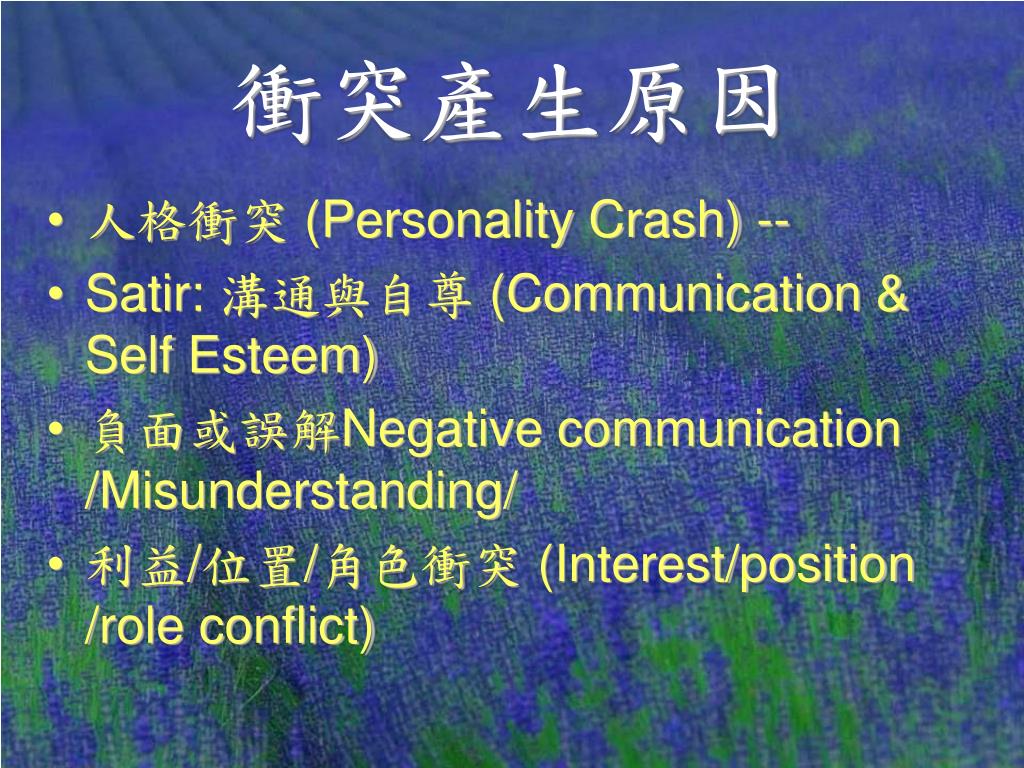 衝突產生原因

• 人格衝突 (Personality Crash) --
• Satir: 溝通與自尊 (Communication & Self Esteem)
• 負面或誤解Negative communication /Misunderstanding/
• 利益/位置/角色衝突 (Interest/position /role conflict)